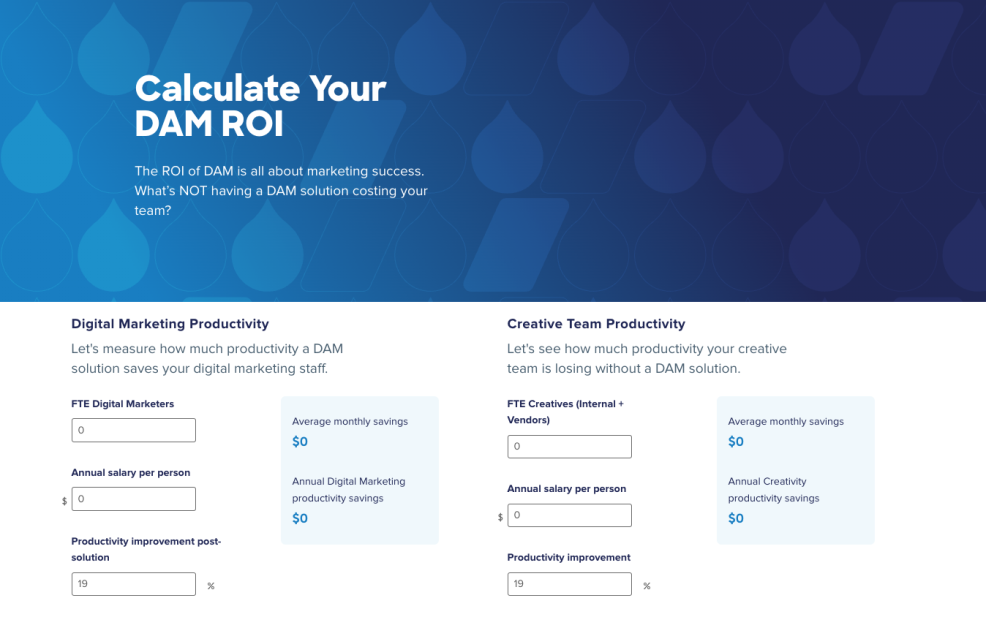 Calculate Your DAM ROI

The ROI of DAM is all about marketing success. What's NOT having a DAM solution costing your team?

Digital Marketing Productivity

Let's measure how much productivity a DAM solution saves your digital marketing staff.

FTE Digital Marketers

0

Annual salary per person

$ 0

Productivity improvement post-solution

19 %

Average monthly savings

$0

Annual Digital Marketing productivity savings

$0

Creative Team Productivity

Let's see how much productivity your creative team is losing without a DAM solution.

FTE Creatives (Internal + Vendors)

0

Annual salary per person

$ 0

Productivity improvement

19 %

Average monthly savings

$0

Annual Creativity productivity savings

$0